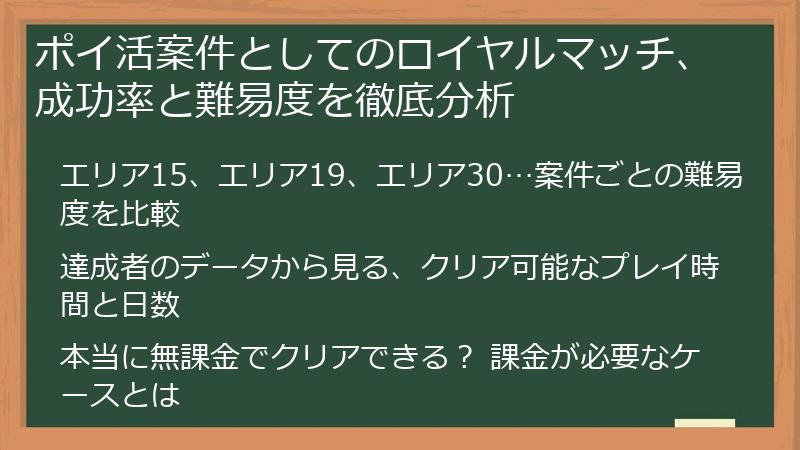 ポイ活案件としてのロイヤルマッチ、成功率と難易度を徹底分析

エリア15、エリア19、エリア30…案件ごとの難易度を比較

達成者のデータから見る、クリア可能なプレイ時間と日数

本当に無課金でクリアできる？ 課金が必要なケースとは